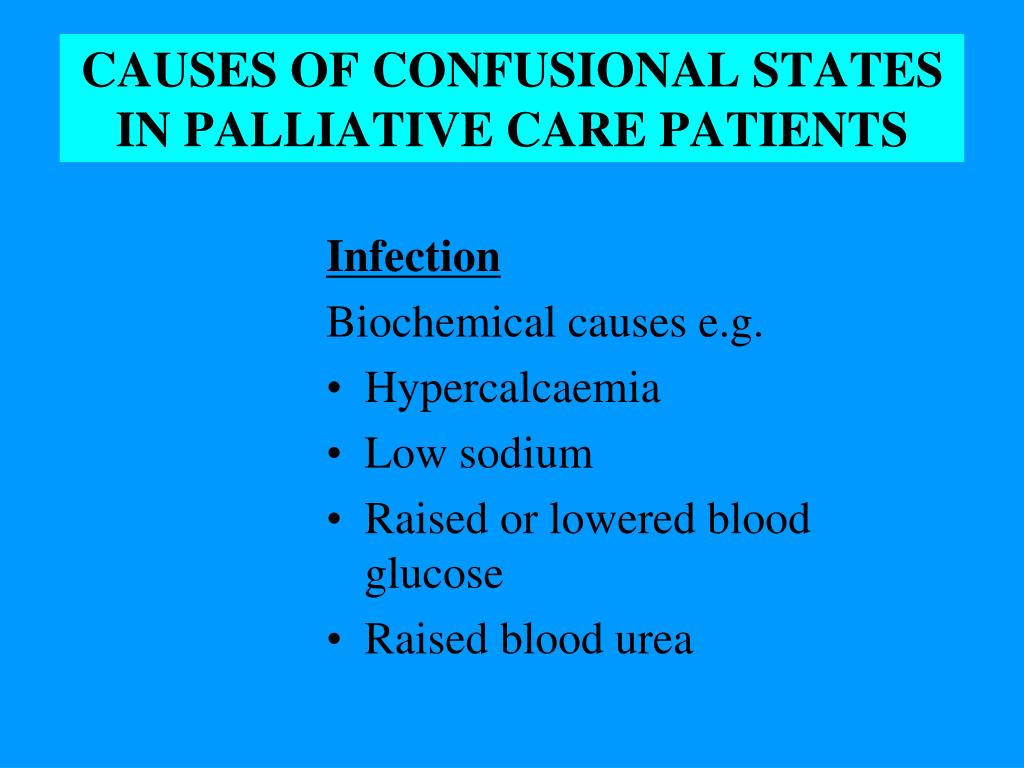 CAUSES OF CONFUSIONAL STATES IN PALLIATIVE CARE PATIENTS

Infection

Biochemical causes e.g.

• Hypercalcaemia
• Low sodium
• Raised or lowered blood glucose
• Raised blood urea